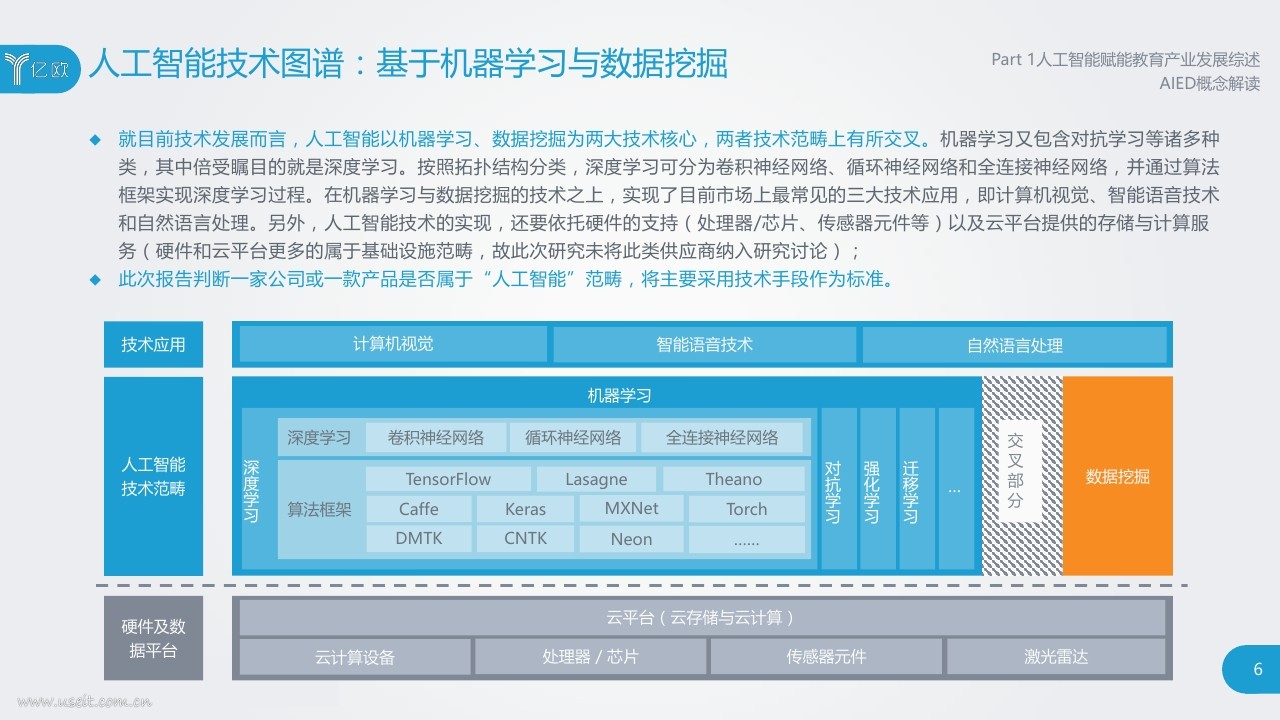 亿欧

人工智能技术图谱：基于机器学习与数据挖掘

Part 1人工智能赋能教育产业发展综述
AIED概念解读

◆ 就目前技术发展而言，人工智能以机器学习、数据挖掘为两大技术核心，两者技术范畴上有所交叉。机器学习又包含对抗学习等诸多种类，其中倍受瞩目的就是深度学习。按照拓扑结构分类，深度学习可分为卷积神经网络、循环神经网络和全连接神经网络，并通过算法框架实现深度学习过程。在机器学习与数据挖掘的技术之上，实现了目前市场上最常见的三大技术应用，即计算机视觉、智能语音技术和自然语言处理。另外，人工智能技术的实现，还要依托硬件的支持（处理器/芯片、传感器元件等）以及云平台提供的存储与计算服务（硬件和云平台更多的属于基础设施范畴，故此次研究未将此类供应商纳入研究讨论）；

◆ 此次报告判断一家公司或一款产品是否属于“人工智能”范畴，将主要采用技术手段作为标准。

技术应用
计算机视觉
智能语音技术
自然语言处理

人工智能技术范畴
机器学习
深度学习
深度学习
卷积神经网络
循环神经网络
全连接神经网络
算法框架
TensorFlow
Lasagne
Theano
Caffe
Keras
MXNet
Torch
DMTK
CNTK
Neon
......
对抗学习
强化学习
迁移学习
...
交叉部分
数据挖掘

硬件及数据平台
云平台（云存储与云计算）
云计算设备
处理器 / 芯片
传感器元件
激光雷达

6

www.useit.com.cn